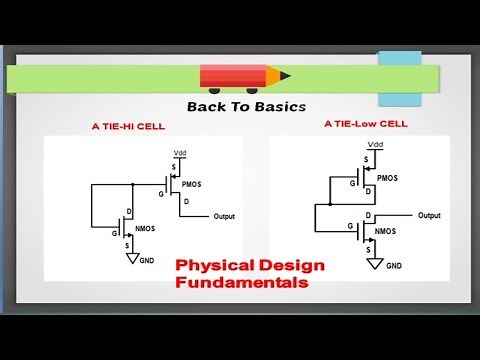 Back To Basics

A TIE-Hi CELL

Vdd
S
PMOS
G
D
Output
D
G
NMOS
S
GND

A TIE-Low CELL

Vdd
S
G
PMOS
D
D
Output
G
NMOS
S
GND

Physical Design Fundamentals